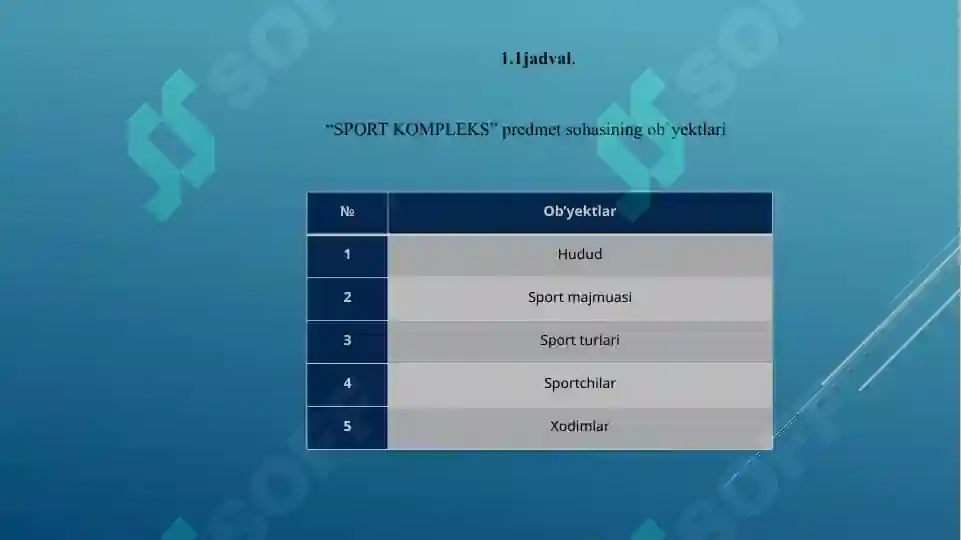 1.1jadval.

“SPORT KOMPLEKS” predmet sohasining ob`yektlari

| № | Ob'yektlar |
|---|---|
| 1 | Hudud |
| 2 | Sport majmuasi |
| 3 | Sport turlari |
| 4 | Sportchilar |
| 5 | Xodimlar |